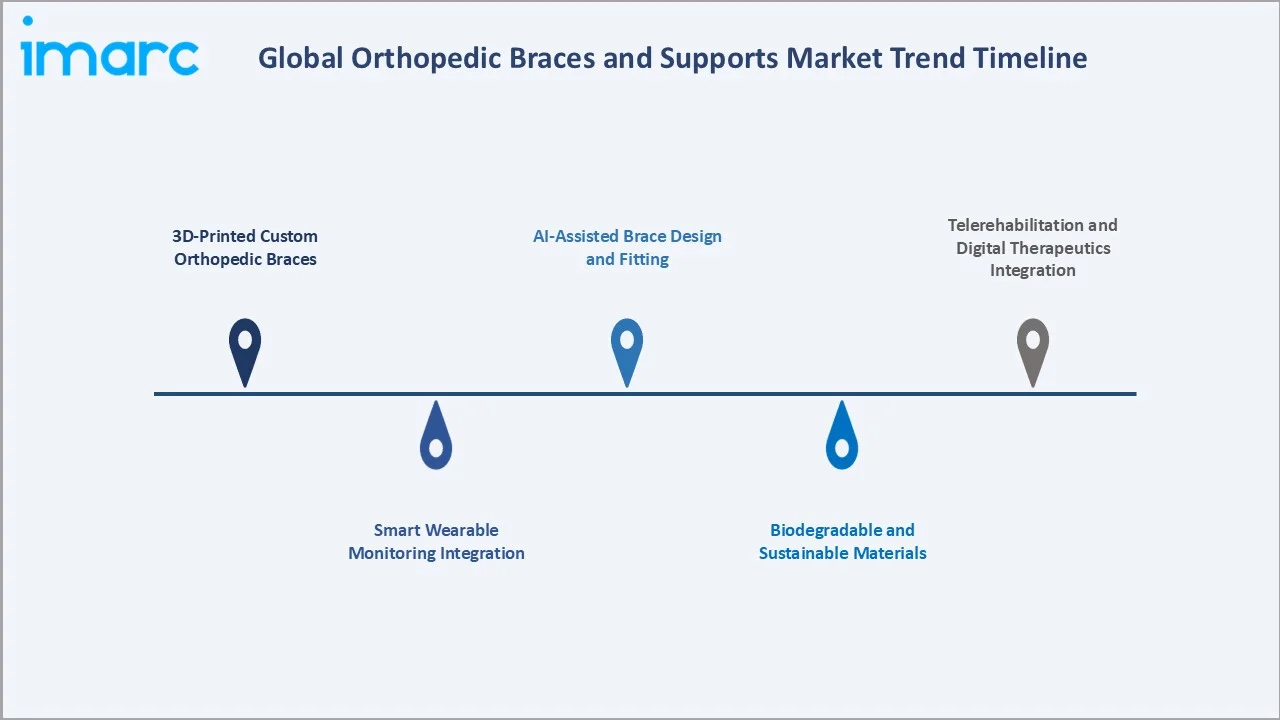 imarc

Global Orthopedic Braces and Supports Market Trend Timeline

3D-Printed Custom Orthopedic Braces

Smart Wearable Monitoring Integration

AI-Assisted Brace Design and Fitting

Biodegradable and Sustainable Materials

Telerehabilitation and Digital Therapeutics Integration